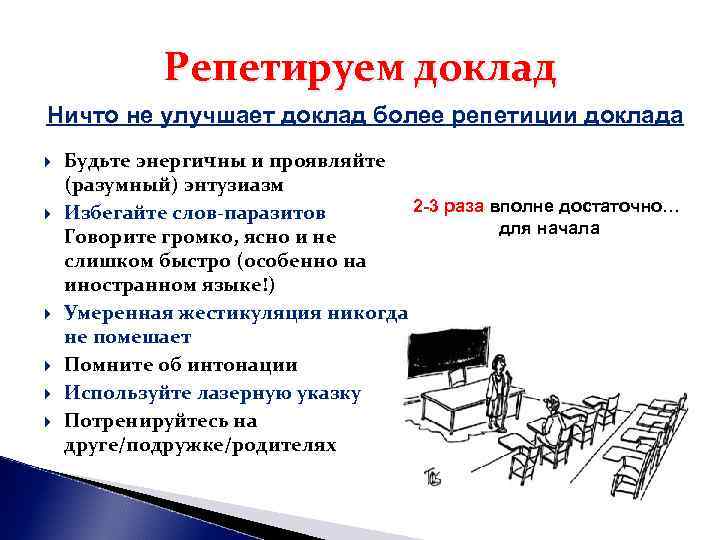 Репетируем доклад

Ничто не улучшает доклад более репетиции доклада

Будьте энергичны и проявляйте (разумный) энтузиазм

Избегайте слов-паразитов Говорите громко, ясно и не слишком быстро (особенно на иностранном языке!)

Умеренная жестикуляция никогда не помешает

Помните об интонации

Используйте лазерную указку

Потренируйтесь на друге/подружке/родителях

2-3 раза вполне достаточно… для начала

TCS